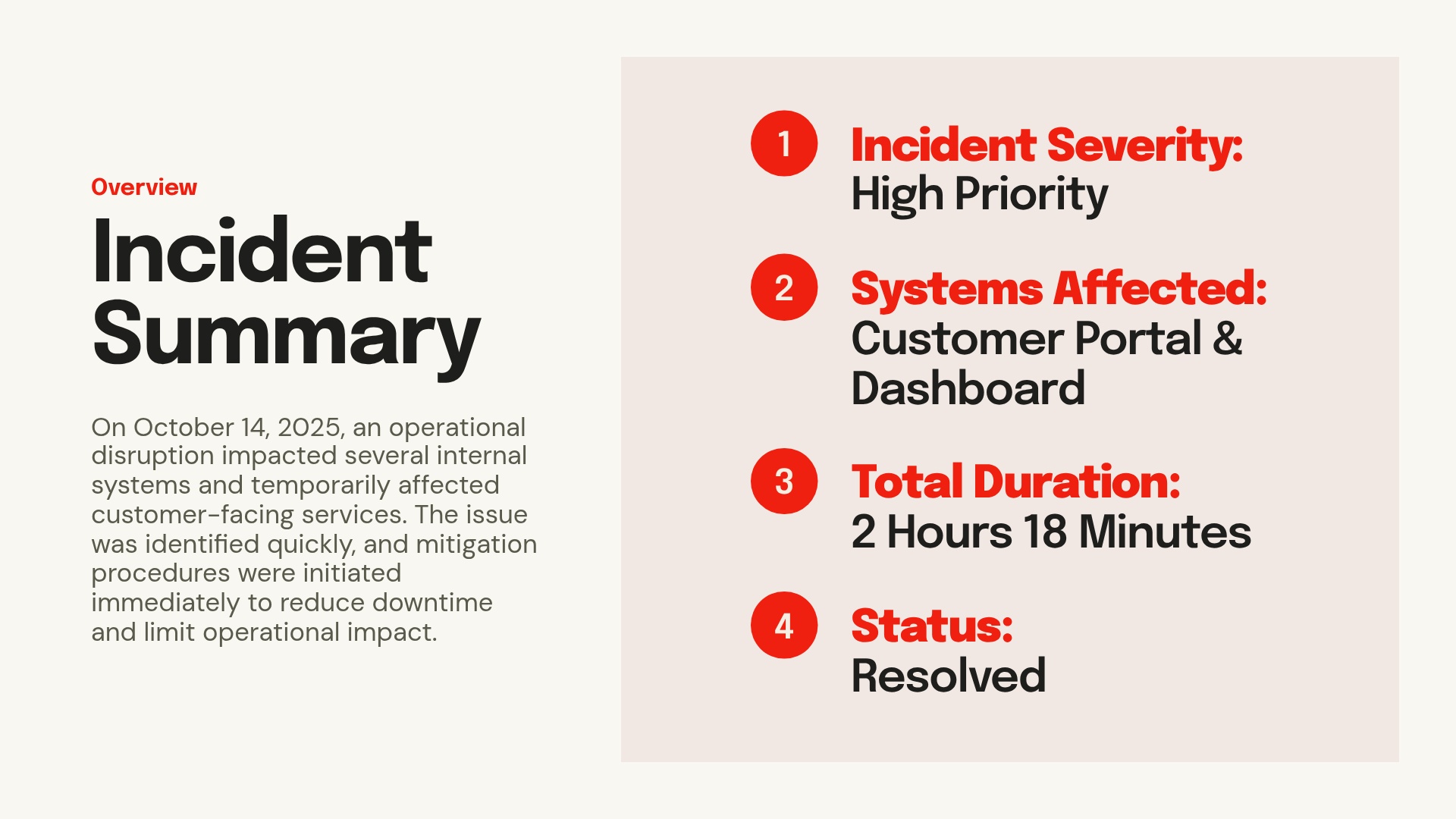 Overview

Incident Summary

On October 14, 2025, an operational disruption impacted several internal systems and temporarily affected customer-facing services. The issue was identified quickly, and mitigation procedures were initiated immediately to reduce downtime and limit operational impact.

1 Incident Severity:
High Priority

2 Systems Affected:
Customer Portal & Dashboard

3 Total Duration:
2 Hours 18 Minutes

4 Status:
Resolved